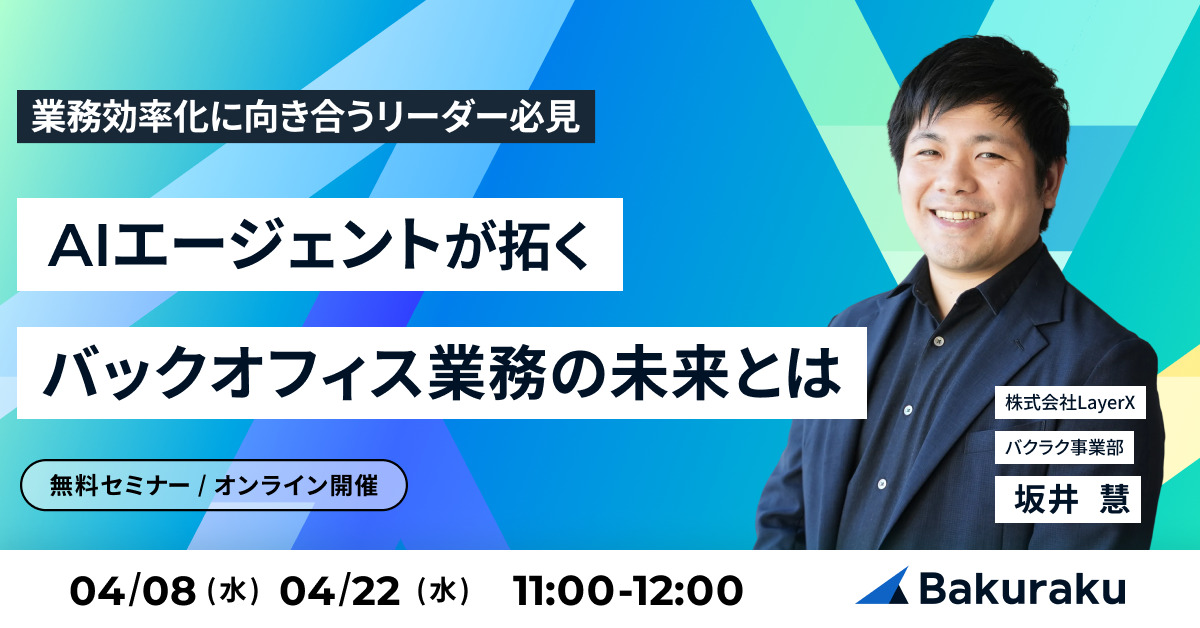 業務効率化に向き合うリーダー必見

AIエージェントが拓く

バックオフィス業務の未来とは

無料セミナー / オンライン開催

株式会社LayerX

バクラク事業部

坂井 慧

04/08（水）04/22（水） 11:00-12:00

Bakuraku